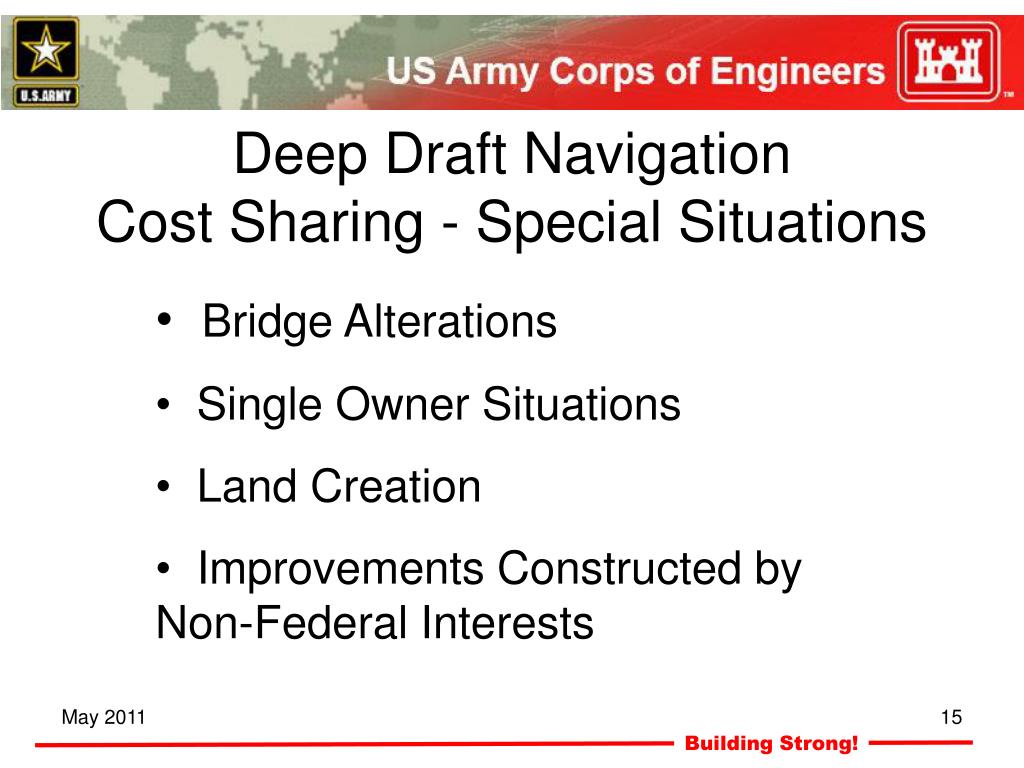 U.S.ARMY

US Army Corps of Engineers

TM

Deep Draft Navigation
Cost Sharing - Special Situations

• Bridge Alterations

• Single Owner Situations

• Land Creation

• Improvements Constructed by Non-Federal Interests

May 2011

15

Building Strong!